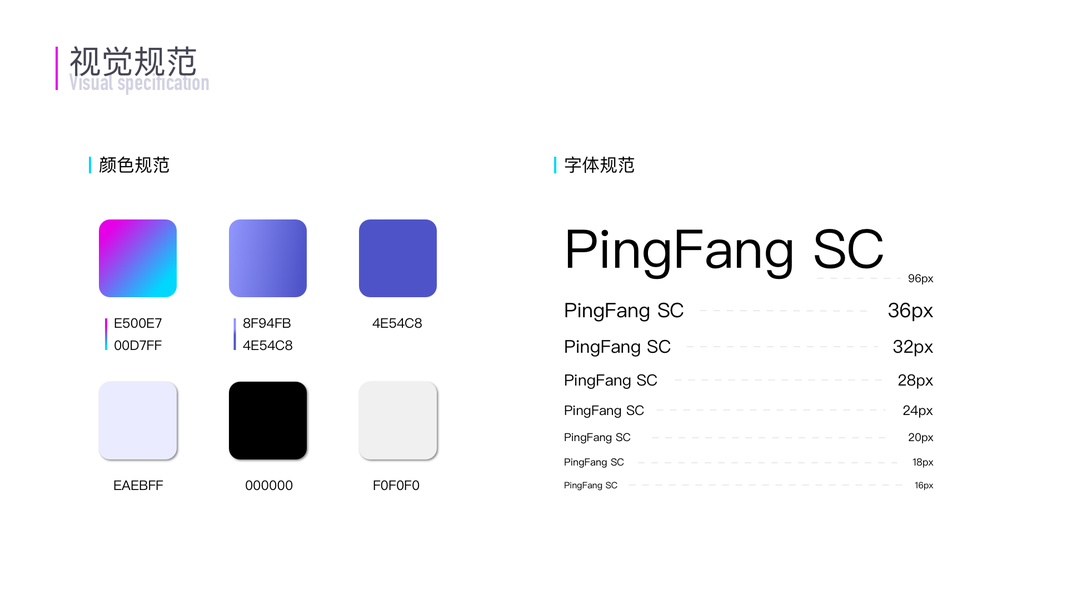 视觉规范
Visual specification

颜色规范

E500E7
00D7FF

8F94FB
4E54C8

4E54C8

EAEBFF

000000

F0F0F0

字体规范

PingFang SC
96px

PingFang SC 36px

PingFang SC 32px

PingFang SC 28px

PingFang SC 24px

PingFang SC 20px

PingFang SC 18px

PingFang SC 16px